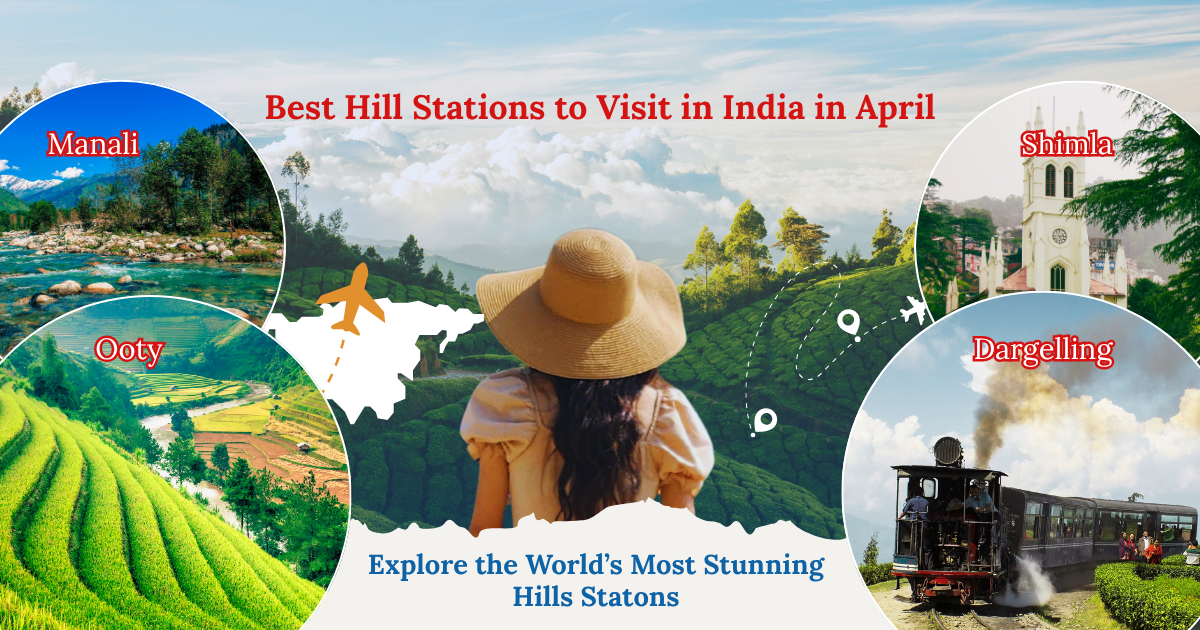 Best Hill Stations to Visit in India in April

Manali

Shimla

Ooty

Dargelling

Explore the World's Most Stunning Hills Statons